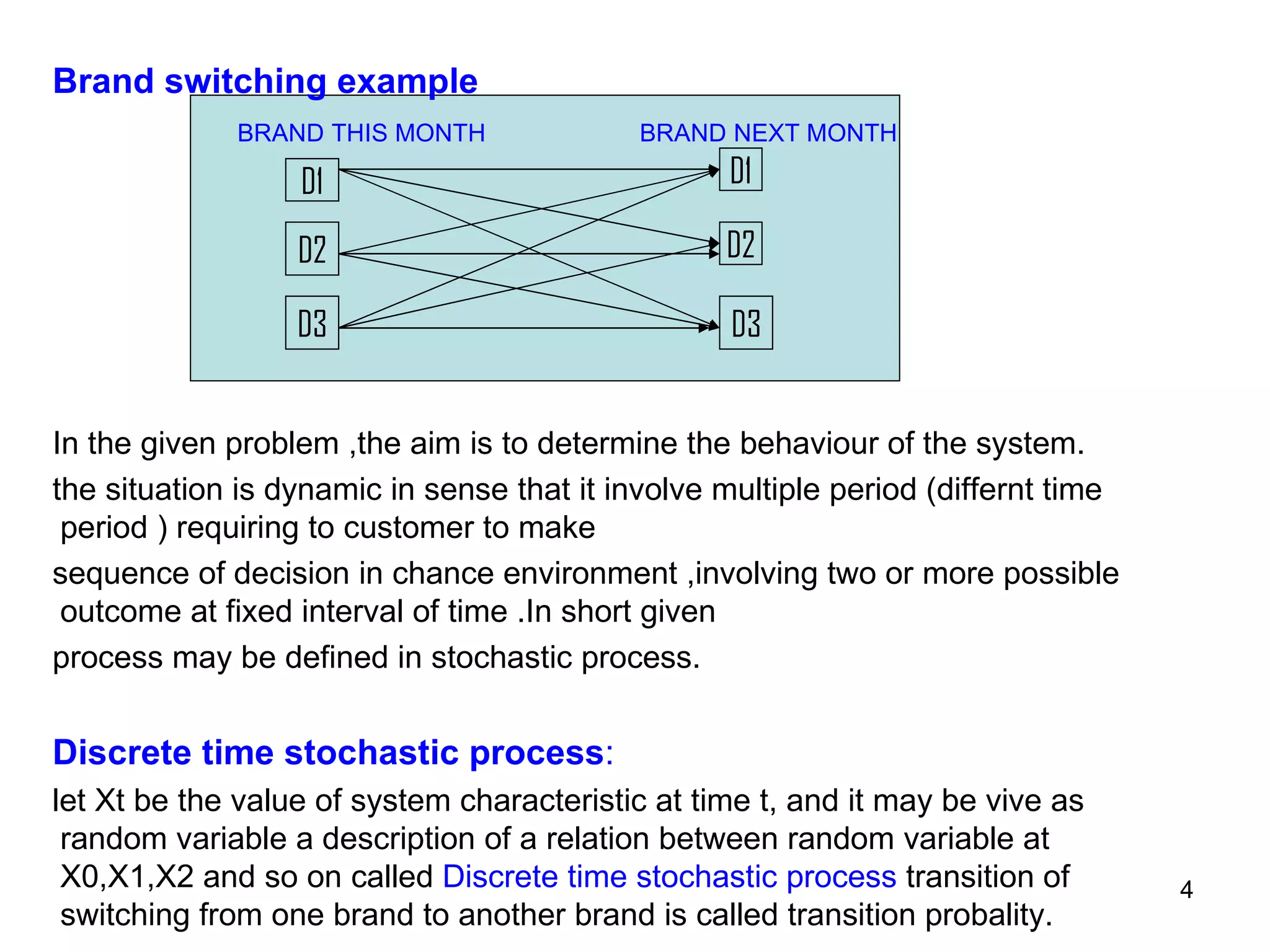 Brand switching example

BRAND THIS MONTH

BRAND NEXT MONTH

D1

D2

D3

D1

D2

D3

In the given problem ,the aim is to determine the behaviour of the system.

the situation is dynamic in sense that it involve multiple period (differnt time period ) requiring to customer to make

sequence of decision in chance environment ,involving two or more possible outcome at fixed interval of time .In short given

process may be defined in stochastic process.

Discrete time stochastic process:

let Xt be the value of system characteristic at time t, and it may be vive as random variable a description of a relation between random variable at X0,X1,X2 and so on called Discrete time stochastic process transition of switching from one brand to another brand is called transition probality.

4